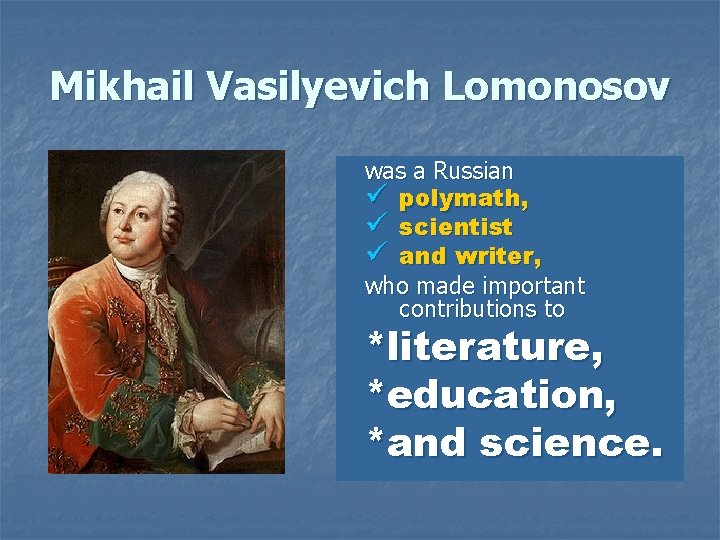 Mikhail Vasilyevich Lomonosov

was a Russian
✓ polymath,
✓ scientist
✓ and writer,
who made important contributions to
*literature,
*education,
*and science.